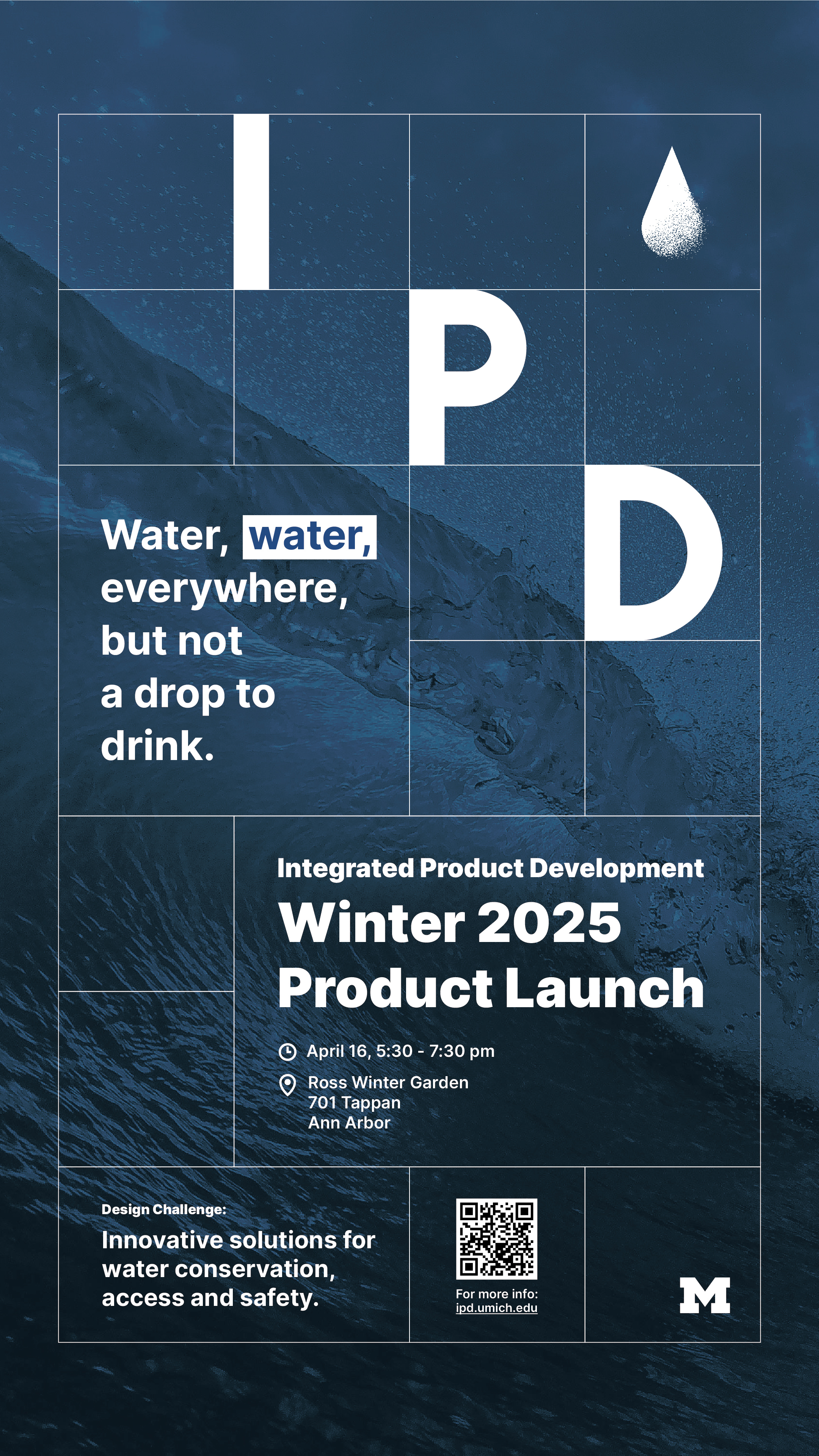 I P D

Water, water, everywhere, but not a drop to drink.

Integrated Product Development

Winter 2025 Product Launch

April 16, 5:30 - 7:30 pm

Ross Winter Garden
701 Tappan
Ann Arbor

Design Challenge:

Innovative solutions for water conservation, access and safety.

For more info:
ipd.umich.edu

M